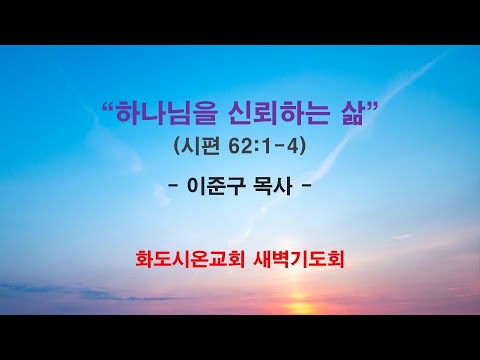 “하나님을 신뢰하는 삶”
(시편 62:1-4)

- 이준구 목사 -

화도시온교회 새벽기도회